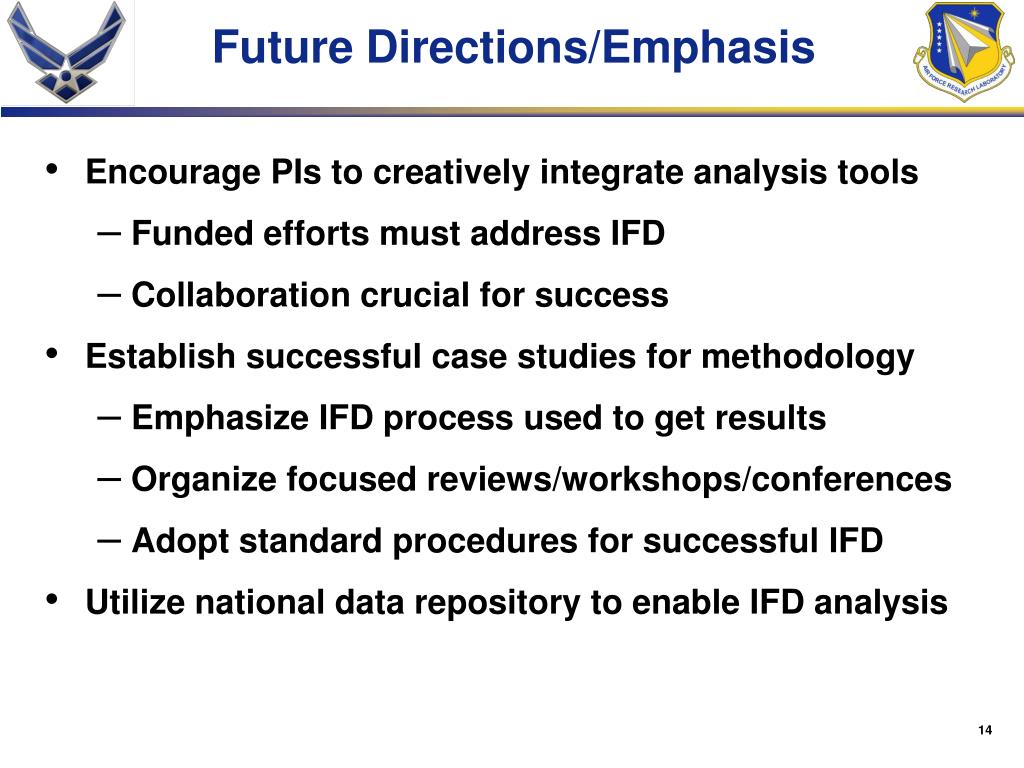 Future Directions/Emphasis

AIR FORCE RESEARCH LABORATORY

• Encourage PIs to creatively integrate analysis tools
– Funded efforts must address IFD
– Collaboration crucial for success
• Establish successful case studies for methodology
– Emphasize IFD process used to get results
– Organize focused reviews/workshops/conferences
– Adopt standard procedures for successful IFD
• Utilize national data repository to enable IFD analysis

14